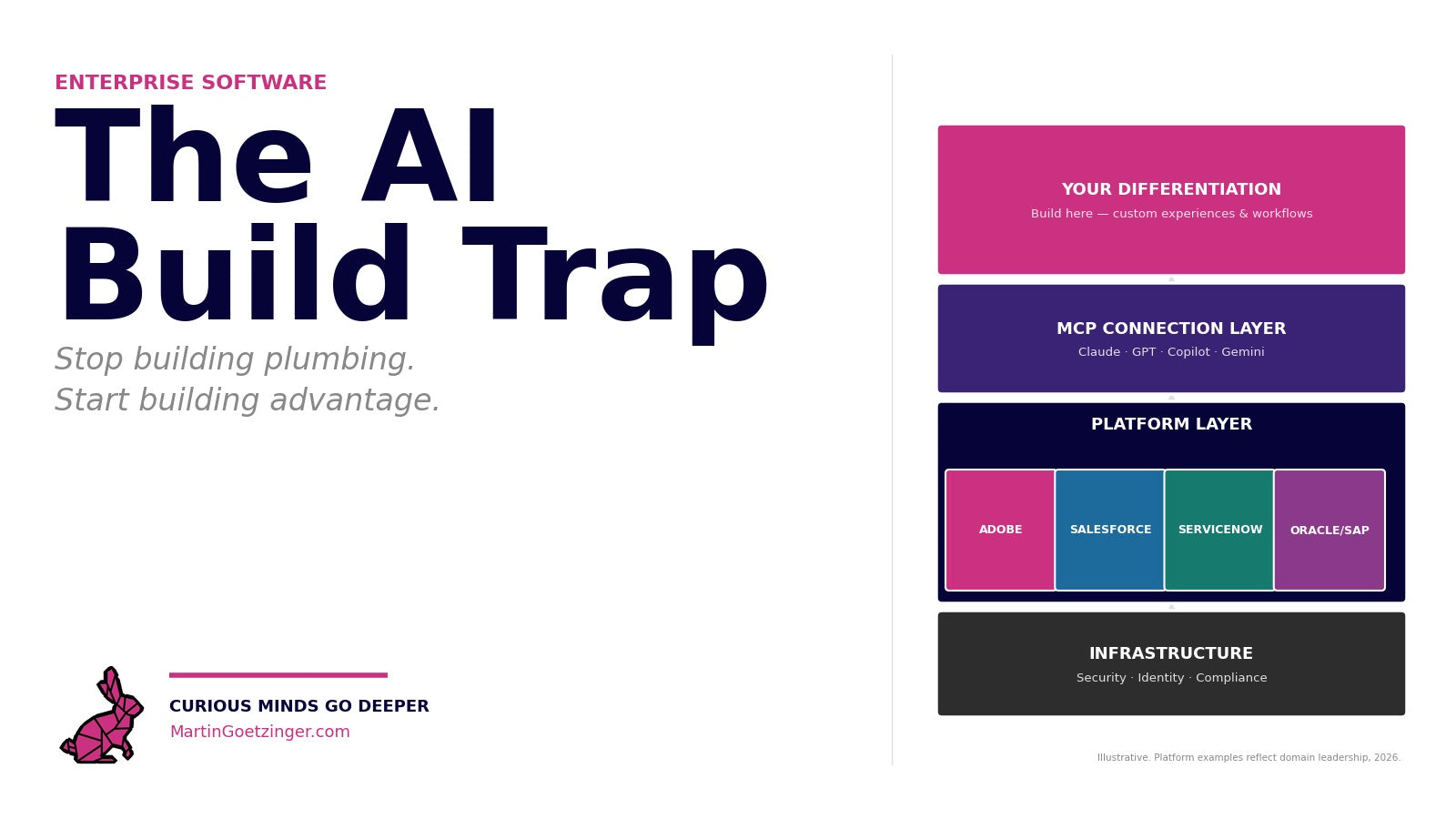 ENTERPRISE SOFTWARE

The AI Build Trap

Stop building plumbing.
Start building advantage.

CURIOUS MINDS GO DEEPER
MartinGoetzinger.com

YOUR DIFFERENTIATION
Build here — custom experiences & workflows

MCP CONNECTION LAYER
Claude · GPT · Copilot · Gemini

PLATFORM LAYER

ADOBE

SALESFORCE

SERVICENOW

ORACLE/SAP

INFRASTRUCTURE
Security · Identity · Compliance

Illustrative. Platform examples reflect domain leadership, 2026.